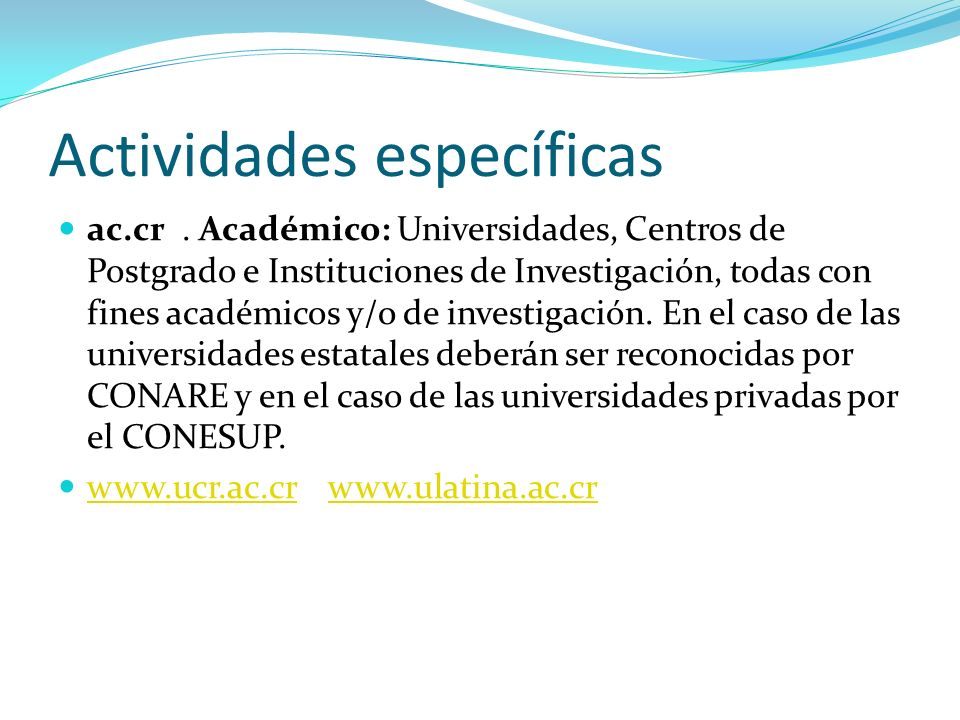 Actividades específicas

ac.cr . Académico: Universidades, Centros de Postgrado e Instituciones de Investigación, todas con fines académicos y/o de investigación. En el caso de las universidades estatales deberán ser reconocidas por CONARE y en el caso de las universidades privadas por el CONESUP.

www.ucr.ac.cr www.ulatina.ac.cr